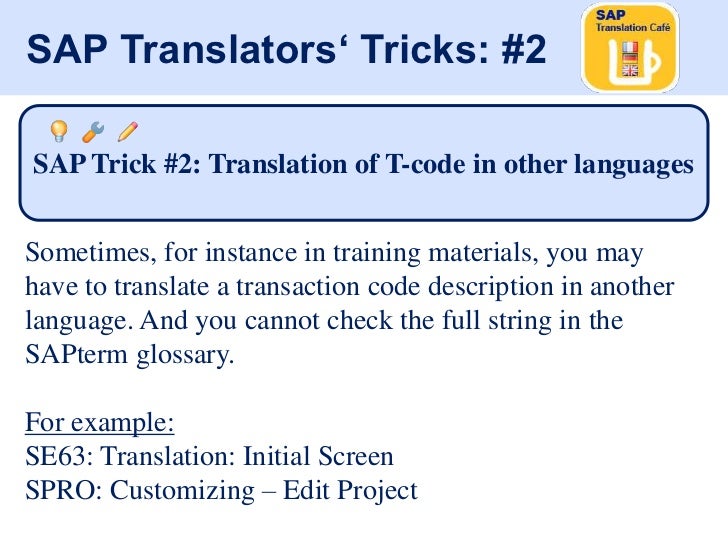 SAP Translators‘ Tricks: #2

SAP
Translation Café

SAP Trick #2: Translation of T-code in other languages

Sometimes, for instance in training materials, you may have to translate a transaction code description in another language. And you cannot check the full string in the SAPterm glossary.

For example:
SE63: Translation: Initial Screen
SPRO: Customizing – Edit Project